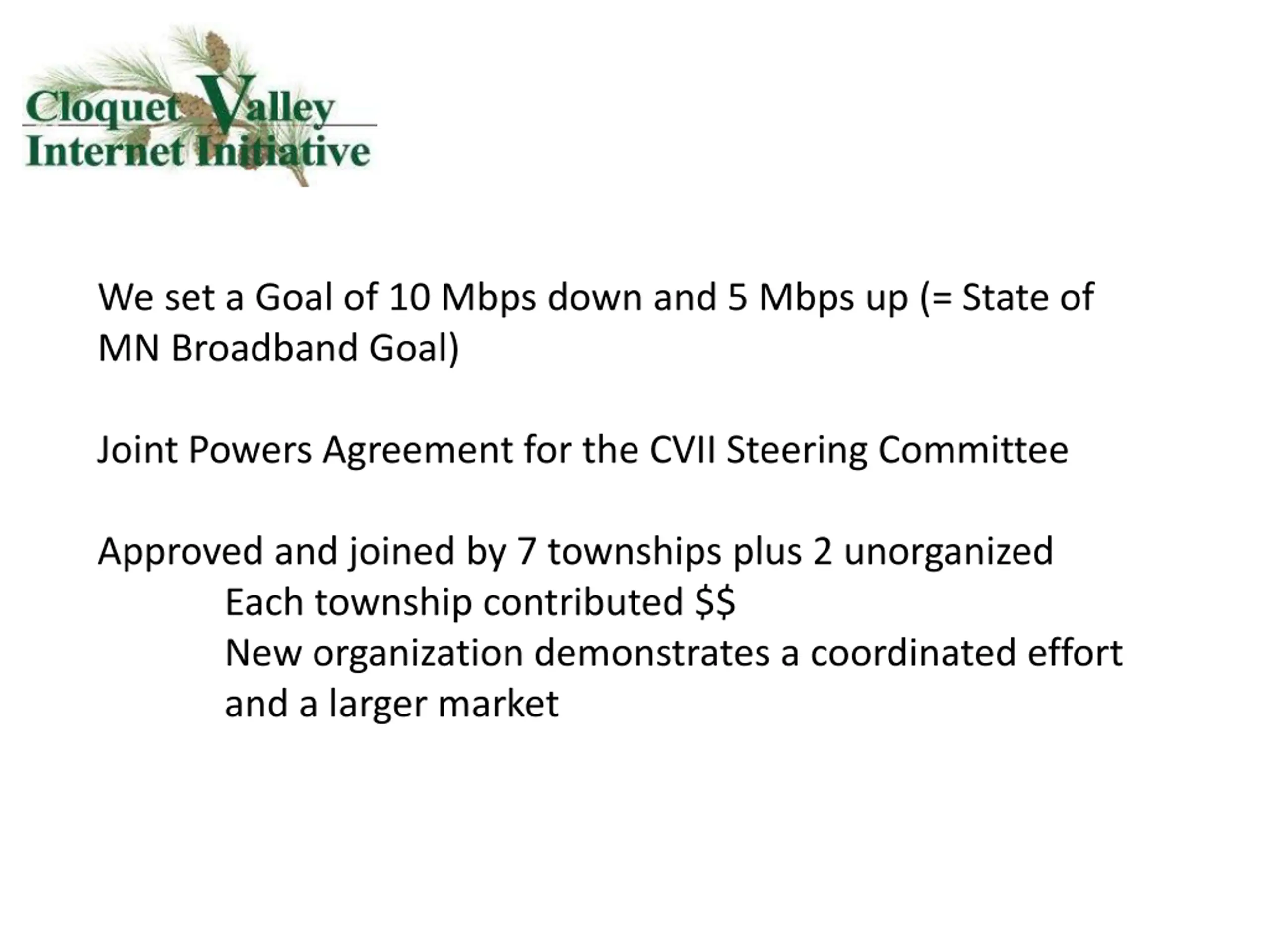 Cloquet Valley
Internet Initiative

We set a Goal of 10 Mbps down and 5 Mbps up (= State of MN Broadband Goal)

Joint Powers Agreement for the CVII Steering Committee

Approved and joined by 7 townships plus 2 unorganized
Each township contributed \$\$
New organization demonstrates a coordinated effort and a larger market